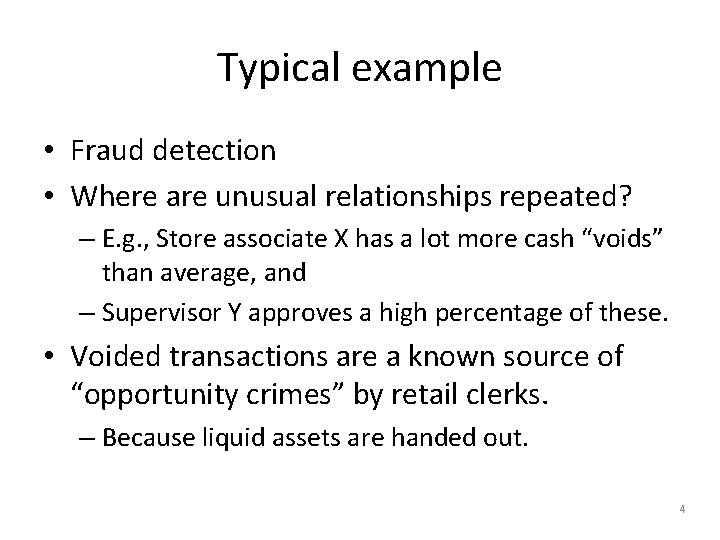 Typical example

• Fraud detection
• Where are unusual relationships repeated?
– E.g., Store associate X has a lot more cash “voids” than average, and
– Supervisor Y approves a high percentage of these.
• Voided transactions are a known source of “opportunity crimes” by retail clerks.
– Because liquid assets are handed out.

4